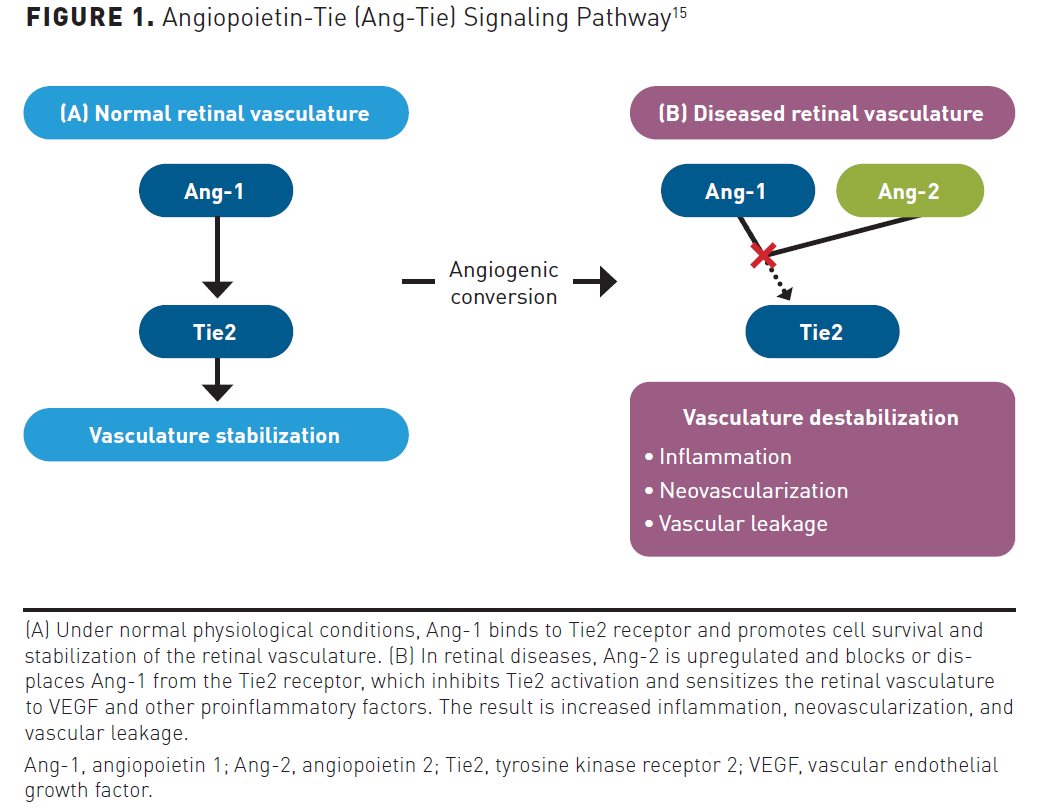 FIGURE 1. Angiopoietin-Tie (Ang-Tie) Signaling Pathway$^{15}$

(A) Normal retinal vasculature

Ang-1

Tie2

Vasculature stabilization

Angiogenic conversion

(B) Diseased retinal vasculature

Ang-1

Ang-2

Tie2

Vasculature destabilization
• Inflammation
• Neovascularization
• Vascular leakage

(A) Under normal physiological conditions, Ang-1 binds to Tie2 receptor and promotes cell survival and stabilization of the retinal vasculature. (B) In retinal diseases, Ang-2 is upregulated and blocks or displaces Ang-1 from the Tie2 receptor, which inhibits Tie2 activation and sensitizes the retinal vasculature to VEGF and other proinflammatory factors. The result is increased inflammation, neovascularization, and vascular leakage.

Ang-1, angiopoietin 1; Ang-2, angiopoietin 2; Tie2, tyrosine kinase receptor 2; VEGF, vascular endothelial growth factor.